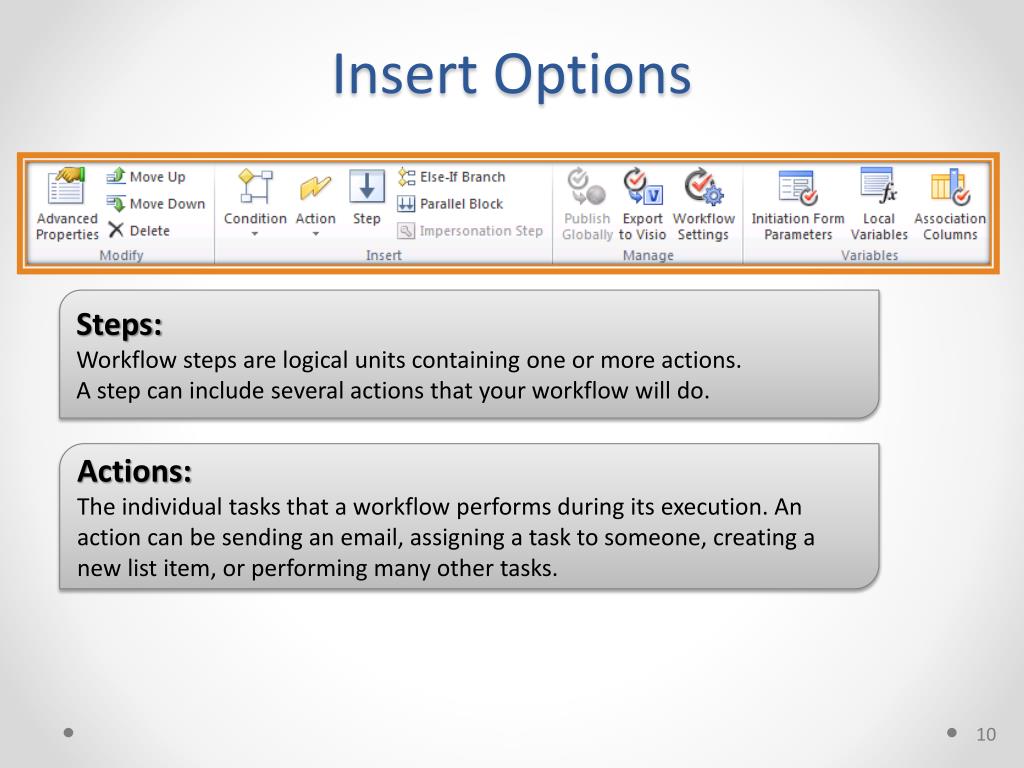 Insert Options

Advanced Properties

Move Up

Move Down

Delete

Modify

Condition

Action

Step

Else-If Branch

Parallel Block

Impersonation Step

Insert

Publish Globally

Export to Visio

Workflow Settings

Manage

Initiation Form Parameters

Local Variables

Association Columns

Variables

Steps:
Workflow steps are logical units containing one or more actions.
A step can include several actions that your workflow will do.

Actions:
The individual tasks that a workflow performs during its execution. An action can be sending an email, assigning a task to someone, creating a new list item, or performing many other tasks.

10